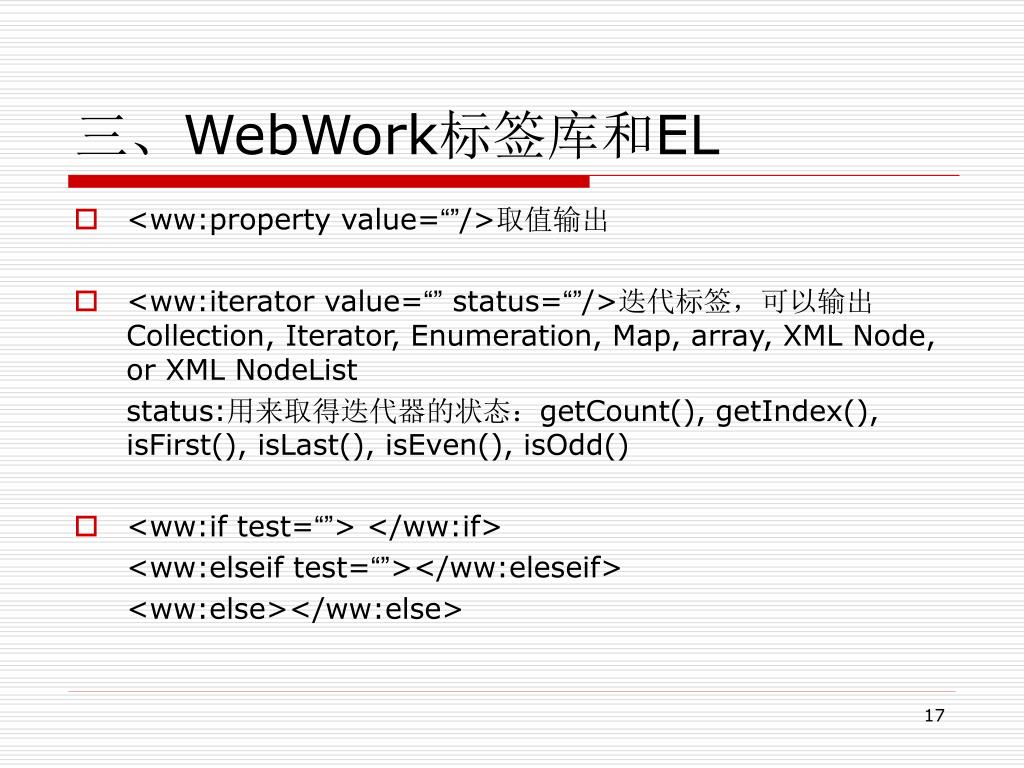 三、WebWork标签库和EL

<ww:property value=“”/>取值输出

<ww:iterator value=“” status=“”/>迭代标签，可以输出 Collection, Iterator, Enumeration, Map, array, XML Node, or XML NodeList

status:用来取得迭代器的状态：getCount(), getIndex(), isFirst(), isLast(), isEven(), isOdd()

<ww:if test=“”> </ww:if>
<ww:elseif test=“”></ww:eleseif>
<ww:else></ww:else>

17